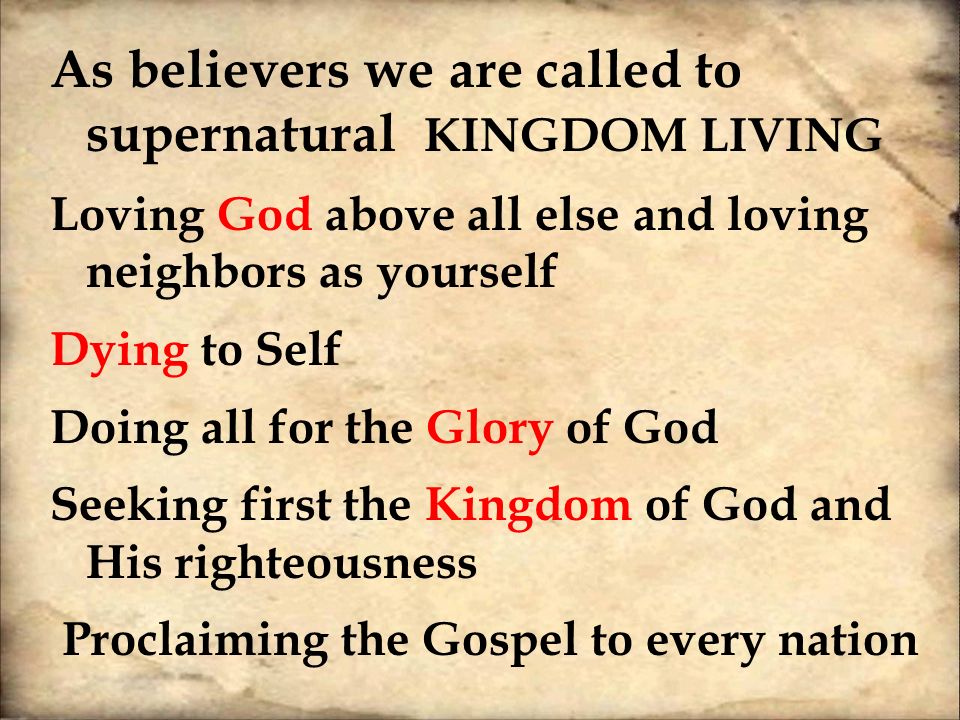 As believers we are called to supernatural KINGDOM LIVING

Loving God above all else and loving neighbors as yourself

Dying to Self

Doing all for the Glory of God

Seeking first the Kingdom of God and His righteousness

Proclaiming the Gospel to every nation